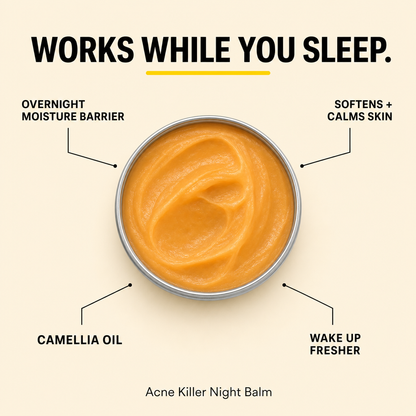 WORKS WHILE YOU SLEEP.

OVERNIGHT MOISTURE BARRIER

SOFTENS + CALMS SKIN

CAMELLIA OIL

WAKE UP FRESHER

Acne Killer Night Balm